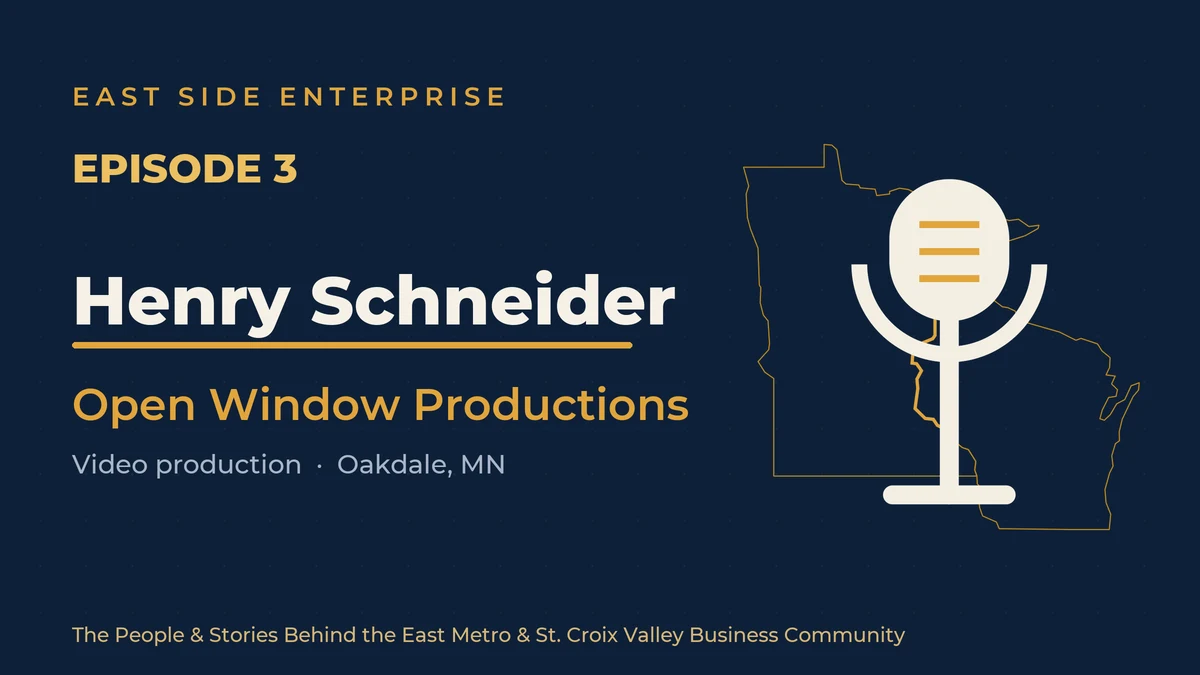 EAST SIDE ENTERPRISE

EPISODE 3

Henry Schneider

Open Window Productions

Video production · Oakdale, MN

The People & Stories Behind the East Metro & St. Croix Valley Business Community